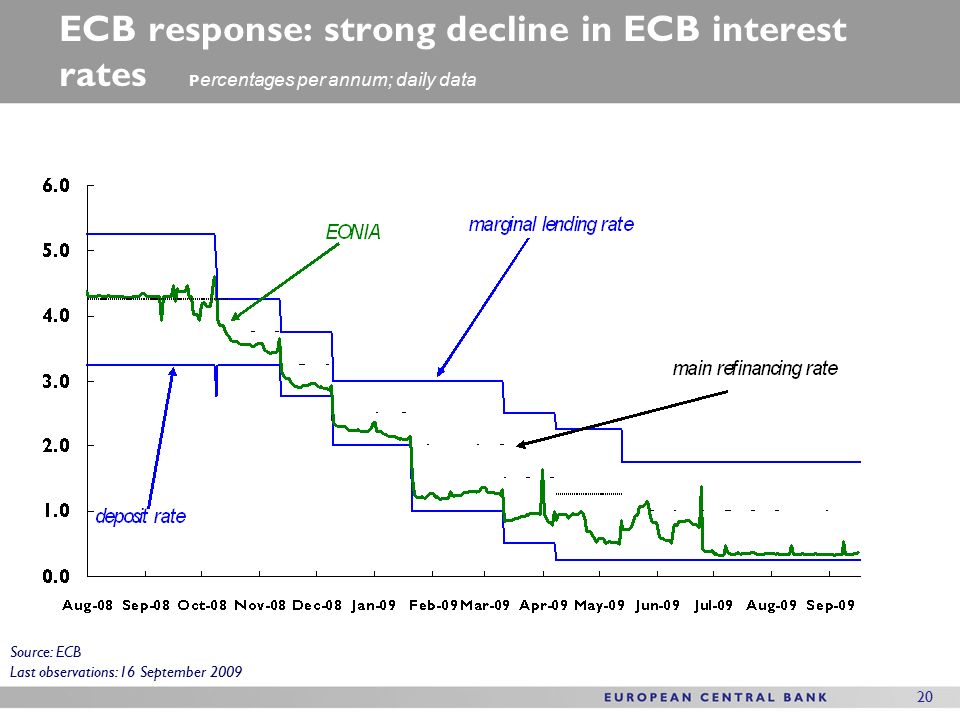 ECB response: strong decline in ECB interest rates Percentages per annum; daily data

6.0
5.0
4.0
3.0
2.0
1.0
0.0

EONIA
marginal lending rate
main refinancing rate
deposit rate

Aug-08 Sep-08 Oct-08 Nov-08 Dec-08 Jan-09 Feb-09 Mar-09 Apr-09 May-09 Jun-09 Jul-09 Aug-09 Sep-09

Source: ECB
Last observations: 16 September 2009

EUROPEAN CENTRAL BANK
20